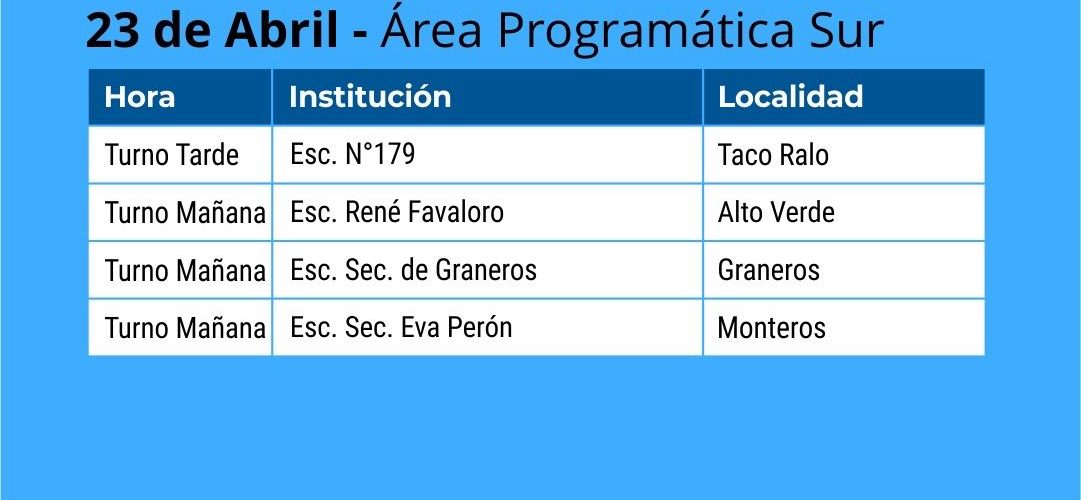 23 de Abril - Área Programática Sur

| Hora | Institución | Localidad |
|---|---|---|
| Turno Tarde | Esc. N°179 | Taco Ralo |
| Turno Mañana | Esc. René Favaloro | Alto Verde |
| Turno Mañana | Esc. Sec. de Graneros | Graneros |
| Turno Mañana | Esc. Sec. Eva Perón | Monteros |